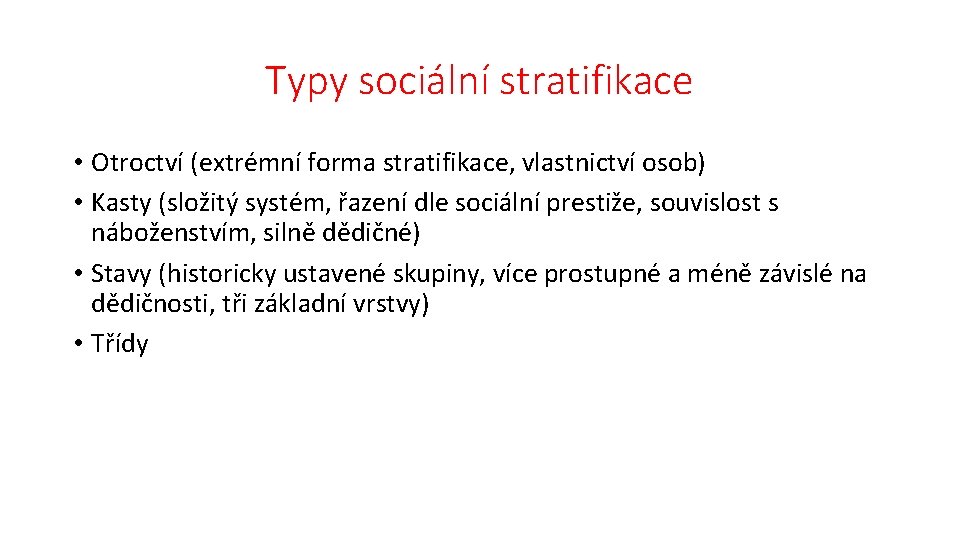 Typy sociální stratifikace

• Otroctví (extrémní forma stratifikace, vlastnictví osob)
• Kasty (složitý systém, řazení dle sociální prestiže, souvislost s náboženstvím, silně dědičné)
• Stavy (historicky ustavené skupiny, více prostupné a méně závislé na dědičnosti, tři základní vrstvy)
• Třídy